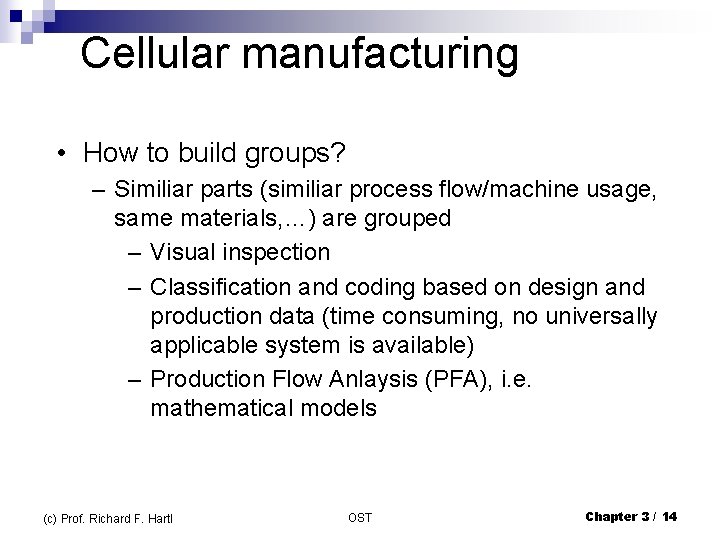 Cellular manufacturing

• How to build groups?
– Similiar parts (similiar process flow/machine usage, same materials,…) are grouped
– Visual inspection
– Classification and coding based on design and production data (time consuming, no universally applicable system is available)
– Production Flow Anlaysis (PFA), i.e. mathematical models

(c) Prof. Richard F. Hartl

OST

Chapter 3 / 14